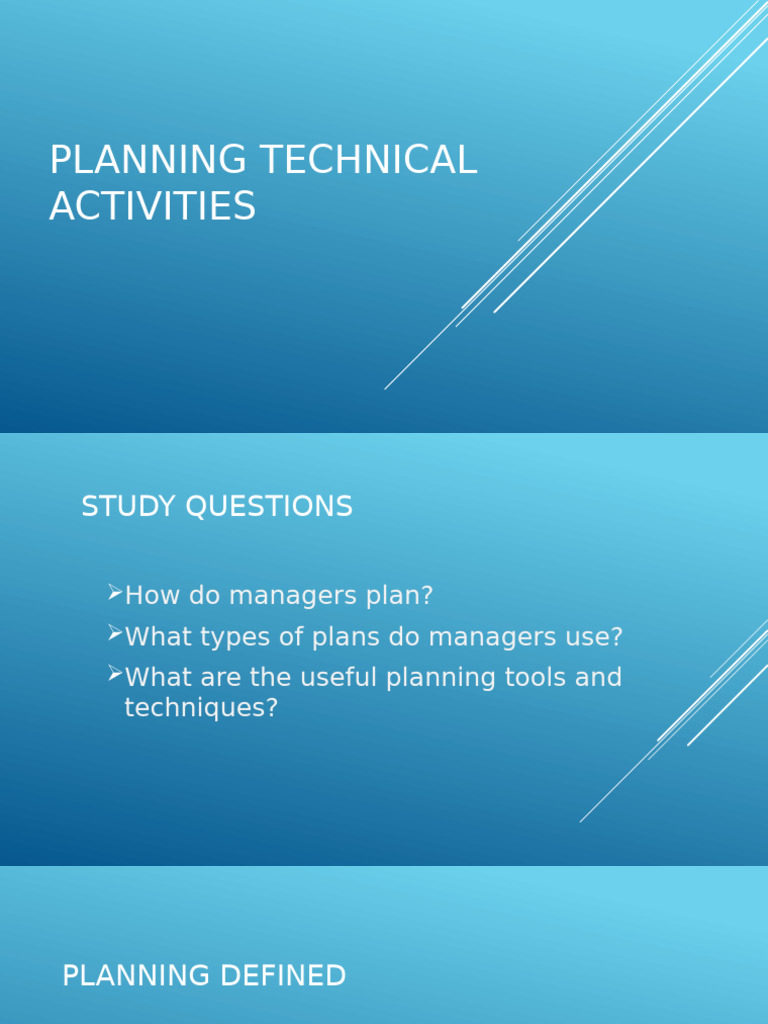 PLANNING TECHNICAL ACTIVITIES

STUDY QUESTIONS

➢How do managers plan?
➢What types of plans do managers use?
➢What are the useful planning tools and techniques?

PLANNING DEFINED